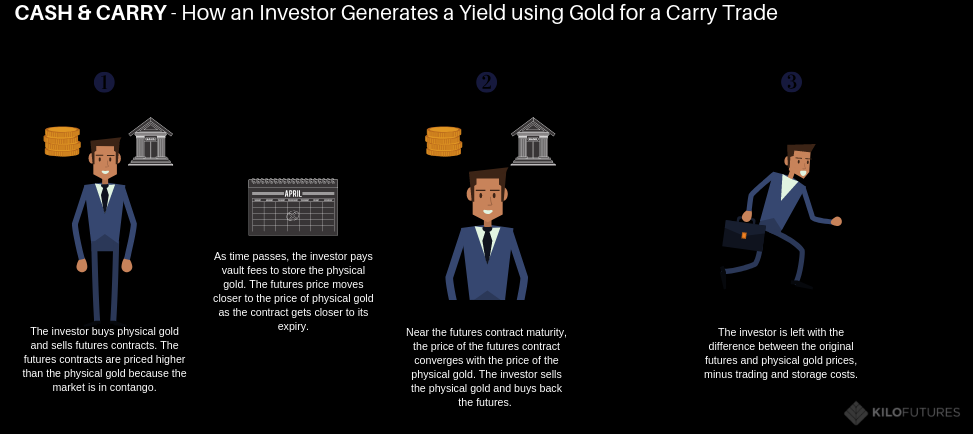 CASH & CARRY - How an Investor Generates a Yield using Gold for a Carry Trade

1

The investor buys physical gold and sells futures contracts. The futures contracts are priced higher than the physical gold because the market is in contango.

APRIL

As time passes, the investor pays vault fees to store the physical gold. The futures price moves closer to the price of physical gold as the contract gets closer to its expiry.

2

Near the futures contract maturity, the price of the futures contract converges with the price of the physical gold. The investor sells the physical gold and buys back the futures.

3

The investor is left with the difference between the original futures and physical gold prices, minus trading and storage costs.

KILOFUTURES